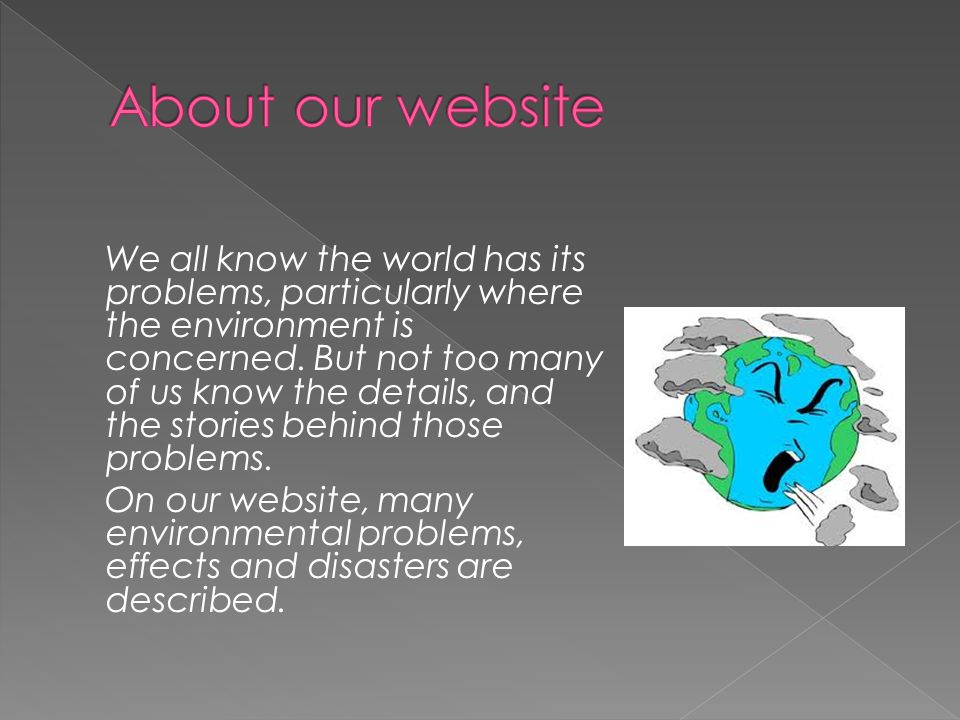 About our website

We all know the world has its problems, particularly where the environment is concerned. But not too many of us know the details, and the stories behind those problems.

On our website, many environmental problems, effects and disasters are described.